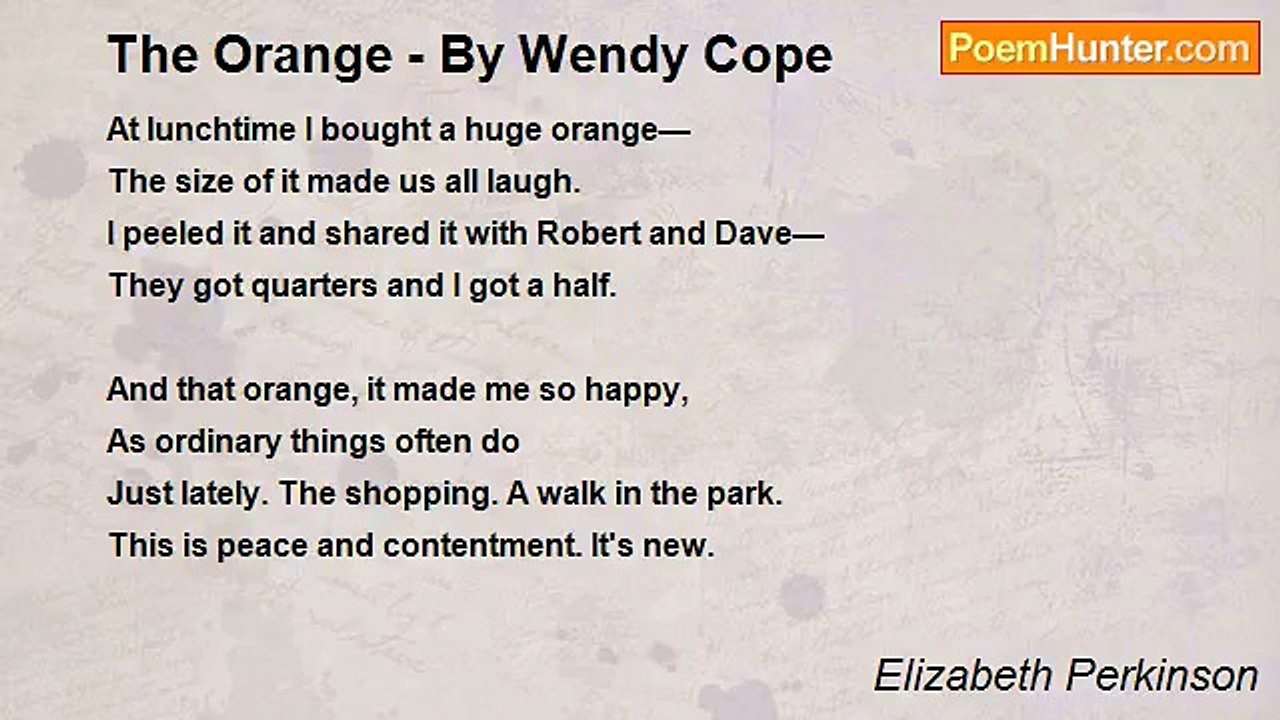 The Orange - By Wendy Cope

PoemHunter.com

At lunchtime I bought a huge orange—
The size of it made us all laugh.
I peeled it and shared it with Robert and Dave—
They got quarters and I got a half.

And that orange, it made me so happy,
As ordinary things often do
Just lately. The shopping. A walk in the park.
This is peace and contentment. It's new.

Elizabeth Perkinson